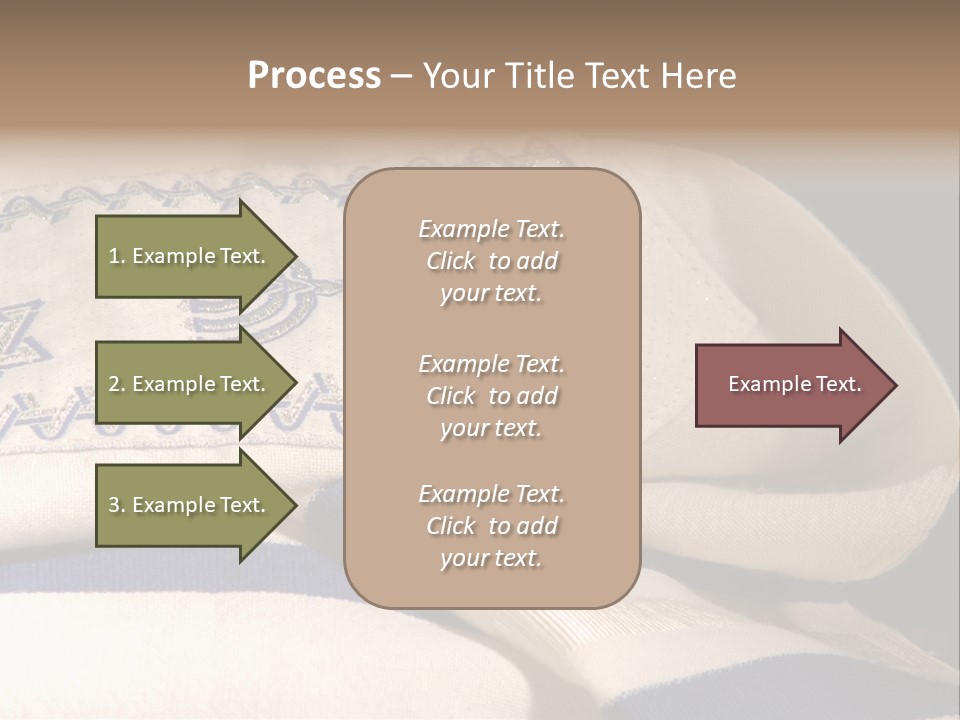 Process – Your Title Text Here

1. Example Text.

2. Example Text.

3. Example Text.

Example Text. Click to add your text.

Example Text. Click to add your text.

Example Text. Click to add your text.

Example Text.